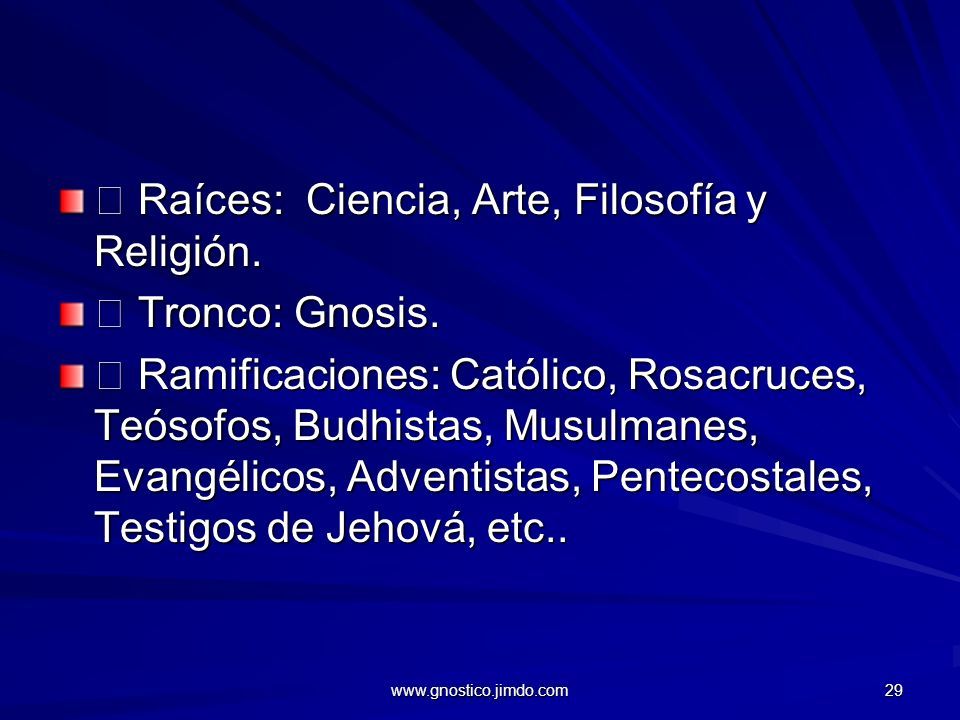 Raíces: Ciencia, Arte, Filosofía y Religión.

Tronco: Gnosis.

Ramificaciones: Católico, Rosacruces, Teósofos, Budhistas, Musulmanes, Evangélicos, Adventistas, Pentecostales, Testigos de Jehová, etc..

www.gnostico.jimdo.com

29